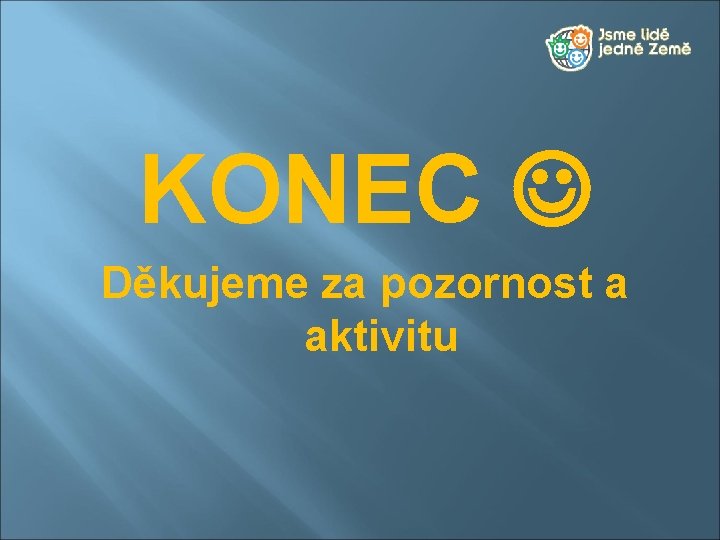 Jsme lidé jedné Země

KONEC ☺

Děkujeme za pozornost a aktivitu